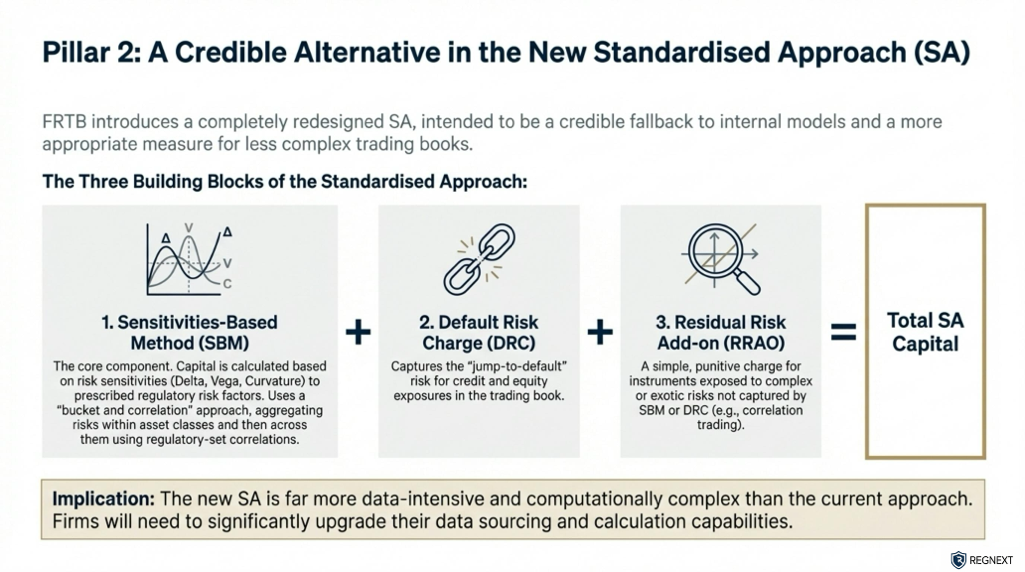 Pillar 2: A Credible Alternative in the New Standardised Approach (SA)

FRTB introduces a completely redesigned SA, intended to be a credible fallback to internal models and a more appropriate measure for less complex trading books.

The Three Building Blocks of the Standardised Approach:

Δ V Δ V C

1. Sensitivities-Based Method (SBM)

The core component. Capital is calculated based on risk sensitivities (Delta, Vega, Curvature) to prescribed regulatory risk factors. Uses a "bucket and correlation" approach, aggregating risks within asset classes and then across them using regulatory-set correlations.

+

2. Default Risk Charge (DRC)

Captures the "jump-to-default" risk for credit and equity exposures in the trading book.

+

3. Residual Risk Add-on (RRAO)

A simple, punitive charge for instruments exposed to complex or exotic risks not captured by SBM or DRC (e.g., correlation trading).

=

Total SA Capital

Implication: The new SA is far more data-intensive and computationally complex than the current approach. Firms will need to significantly upgrade their data sourcing and calculation capabilities.

REGNEXT